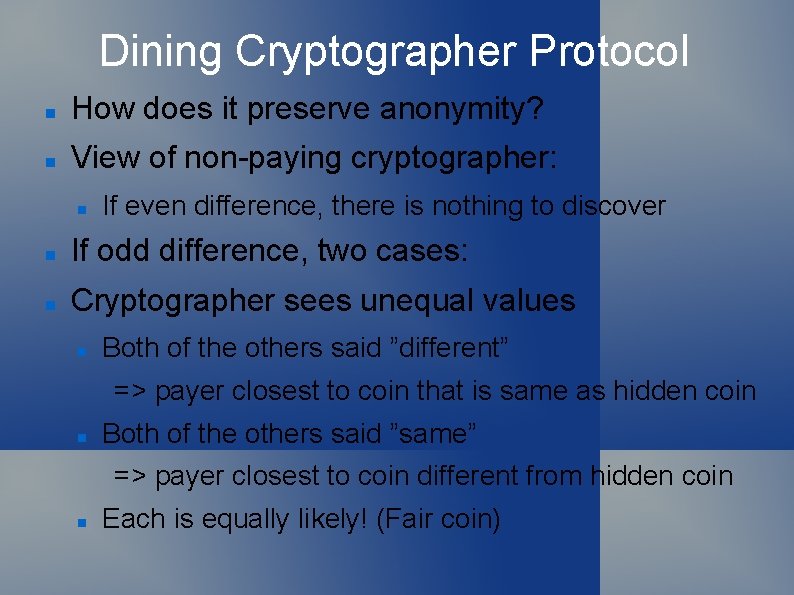 Dining Cryptographer Protocol

How does it preserve anonymity?

View of non-paying cryptographer:

If even difference, there is nothing to discover

If odd difference, two cases:

Cryptographer sees unequal values

Both of the others said ”different”

=> payer closest to coin that is same as hidden coin

Both of the others said ”same”

=> payer closest to coin different from hidden coin

Each is equally likely! (Fair coin)